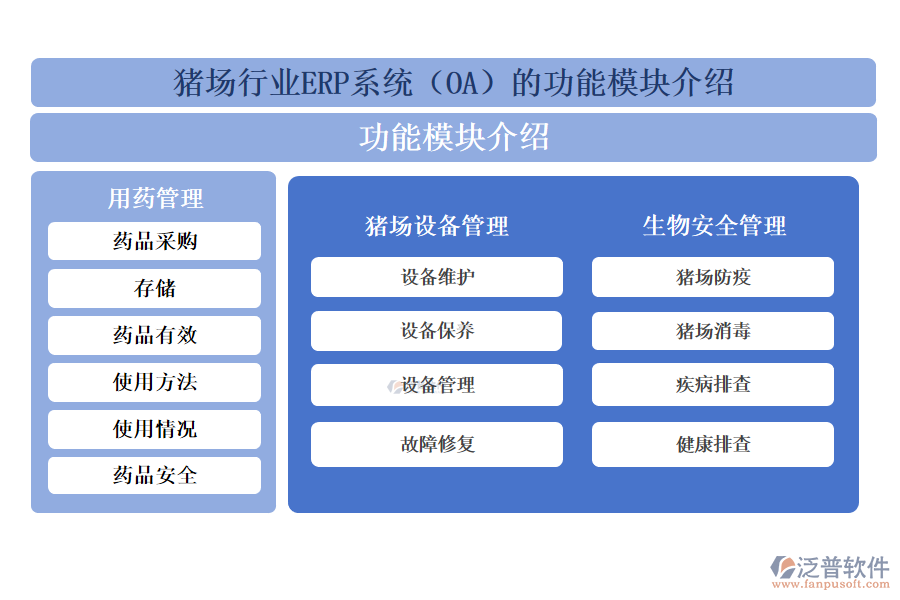 猪场行业ERP系统（OA）的功能模块介绍

功能模块介绍

用药管理

药品采购

存储

药品有效

使用方法

使用情况

药品安全

猪场设备管理

设备维护

设备保养

设备管理

故障修复

生物安全管理

猪场防疫

猪场消毒

疾病排查

健康排查

泛普软件
www.fanpusoft.com